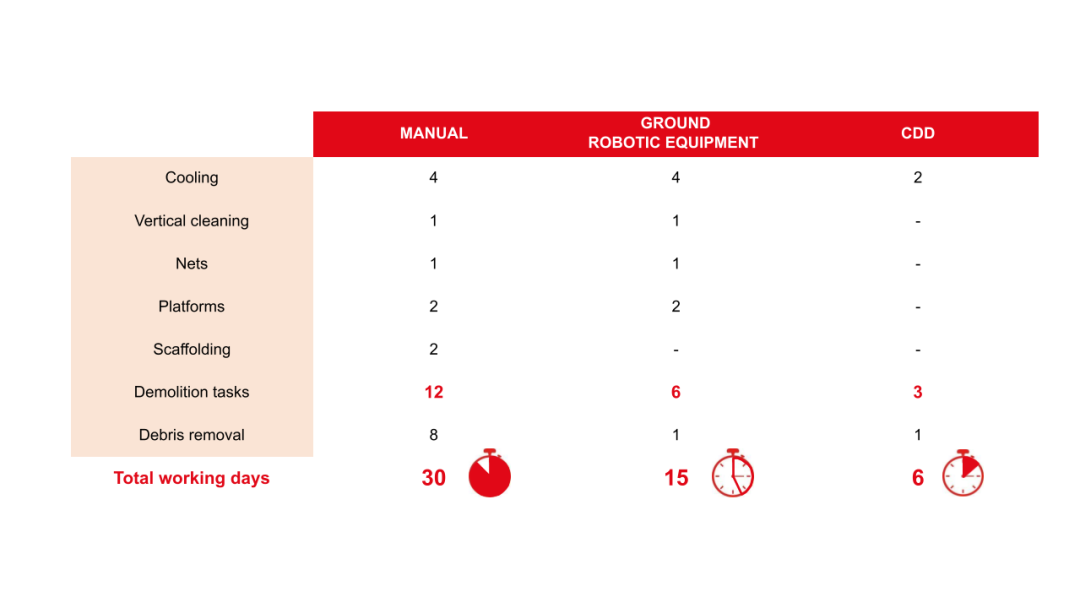 | | MANUAL | GROUND ROBOTIC EQUIPMENT | CDD |
|---|---|---|---|
| Cooling | 4 | 4 | 2 |
| Vertical cleaning | 1 | 1 | - |
| Nets | 1 | 1 | - |
| Platforms | 2 | 2 | - |
| Scaffolding | 2 | - | - |
| Demolition tasks | 12 | 6 | 3 |
| Debris removal | 8 | 1 | 1 |
| Total working days | 30 | 15 | 6 |